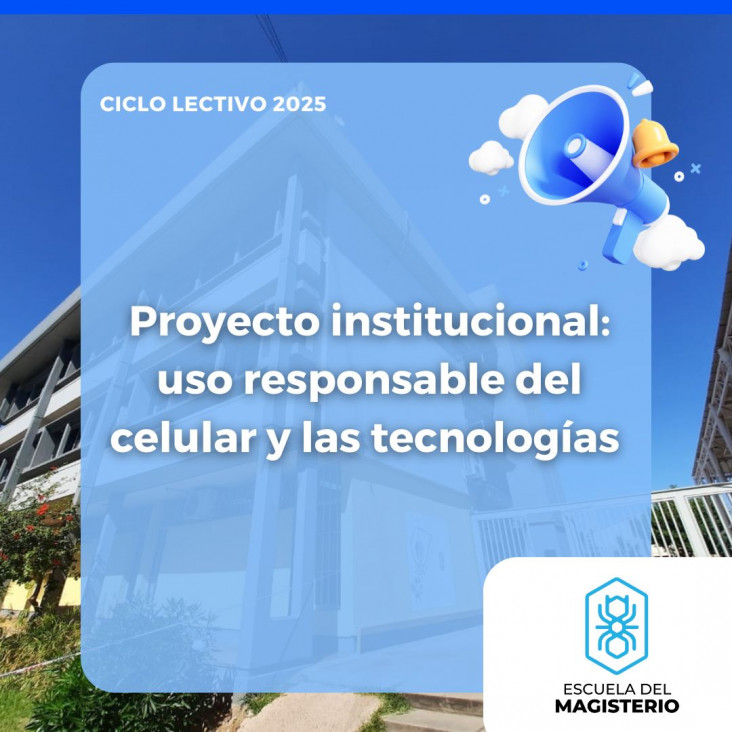 CICLO LECTIVO 2025

Proyecto institucional: uso responsable del celular y las tecnologías

ESCUELA DEL
MAGISTERIO